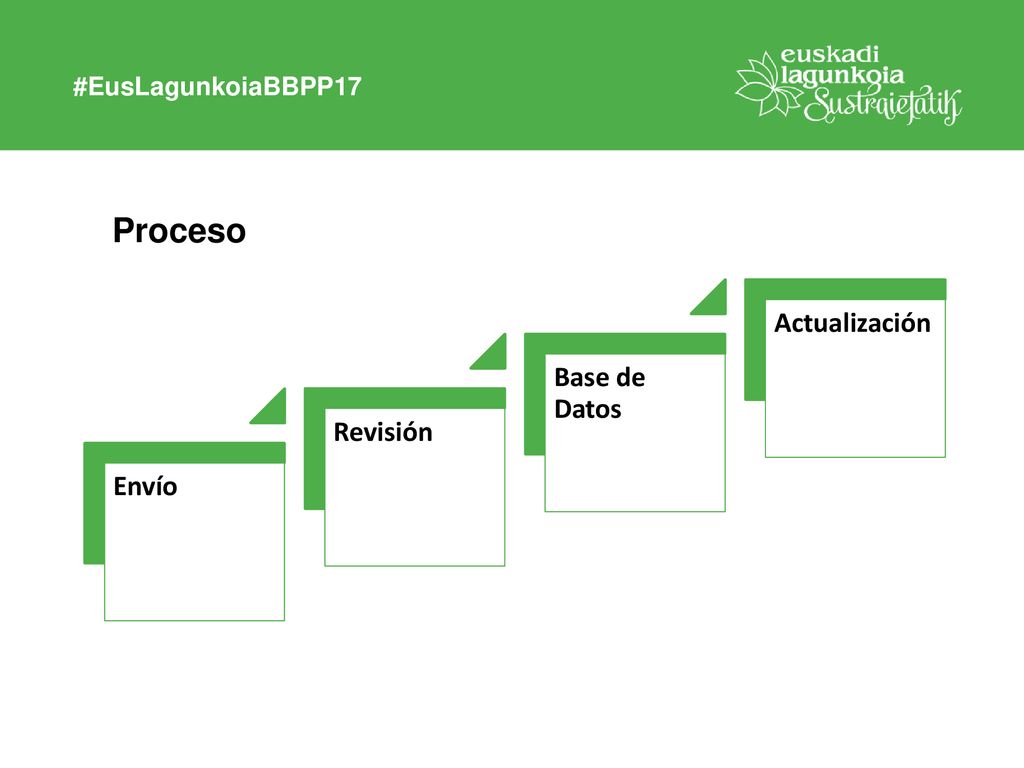 #EusLagunkoiaBBPP17

euskadi lagunkoia Sustraietatik

Proceso

Envío

Revisión

Base de Datos

Actualización